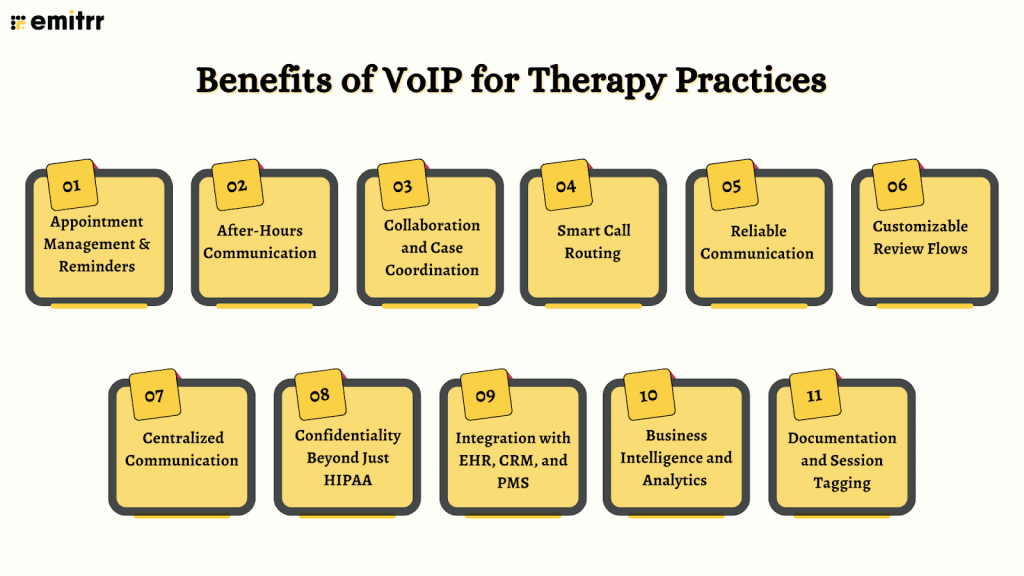 emitrr

Benefits of VoIP for Therapy Practices

01
Appointment Management & Reminders

02
After-Hours Communication

03
Collaboration and Case Coordination

04
Smart Call Routing

05
Reliable Communication

06
Customizable Review Flows

07
Centralized Communication

08
Confidentiality Beyond Just HIPAA

09
Integration with EHR, CRM, and PMS

10
Business Intelligence and Analytics

11
Documentation and Session Tagging